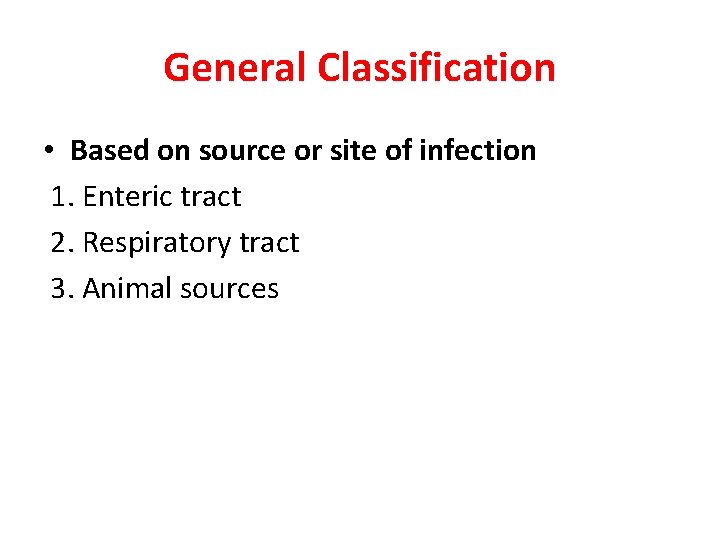 General Classification

• Based on source or site of infection
1. Enteric tract
2. Respiratory tract
3. Animal sources